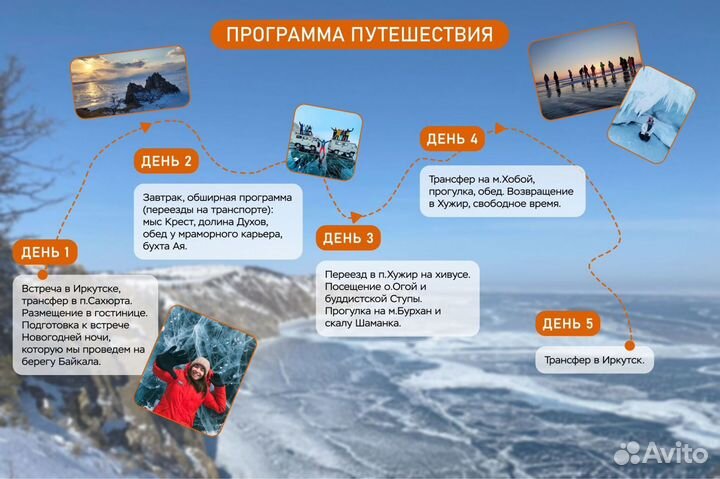 ПРОГРАММА ПУТЕШЕСТВИЯ

ДЕНЬ 1

Встреча в Иркутске, трансфер в п.Сахюрта. Размещение в гостинице. Подготовка к встрече Новогодней ночи, которую мы проведем на берегу Байкала.

ДЕНЬ 2

Завтрак, обширная программа (переезды на транспорте): мыс Крест, долина Духов, обед у мраморного карьера, бухта Ая.

ДЕНЬ 3

Переезд в п.Хужир на хивусе. Посещение о.Огой и буддистской Ступы. Прогулка на м.Бурхан и скалу Шаманка.

ДЕНЬ 4

Трансфер на м.Хобой, прогулка, обед. Возвращение в Хужир, свободное время.

ДЕНЬ 5

Трансфер в Иркутск.

Avito